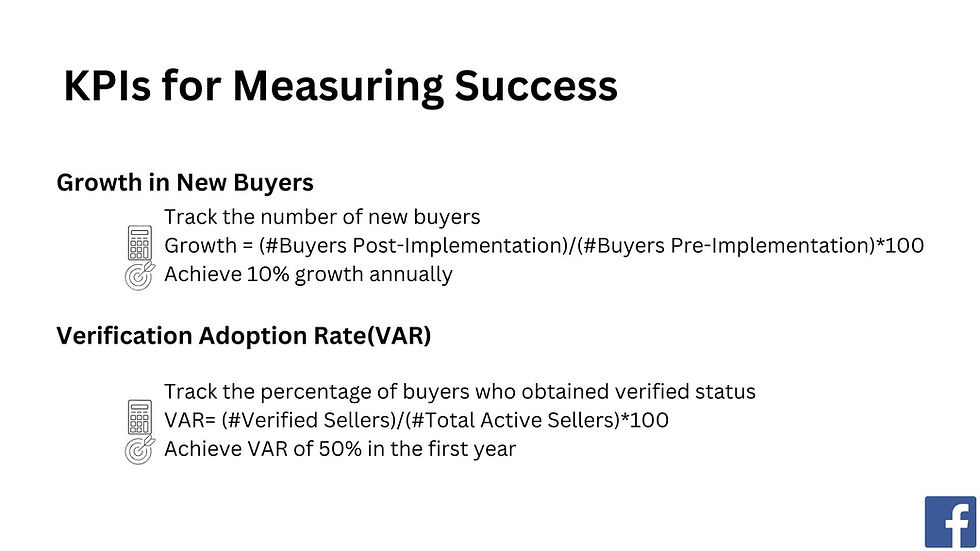 KPIs for Measuring Success

Growth in New Buyers

Track the number of new buyers
Growth = (#Buyers Post-Implementation)/(#Buyers Pre-Implementation)*100
Achieve 10% growth annually

Verification Adoption Rate(VAR)

Track the percentage of buyers who obtained verified status
VAR= (#Verified Sellers)/(#Total Active Sellers)*100
Achieve VAR of 50% in the first year

f